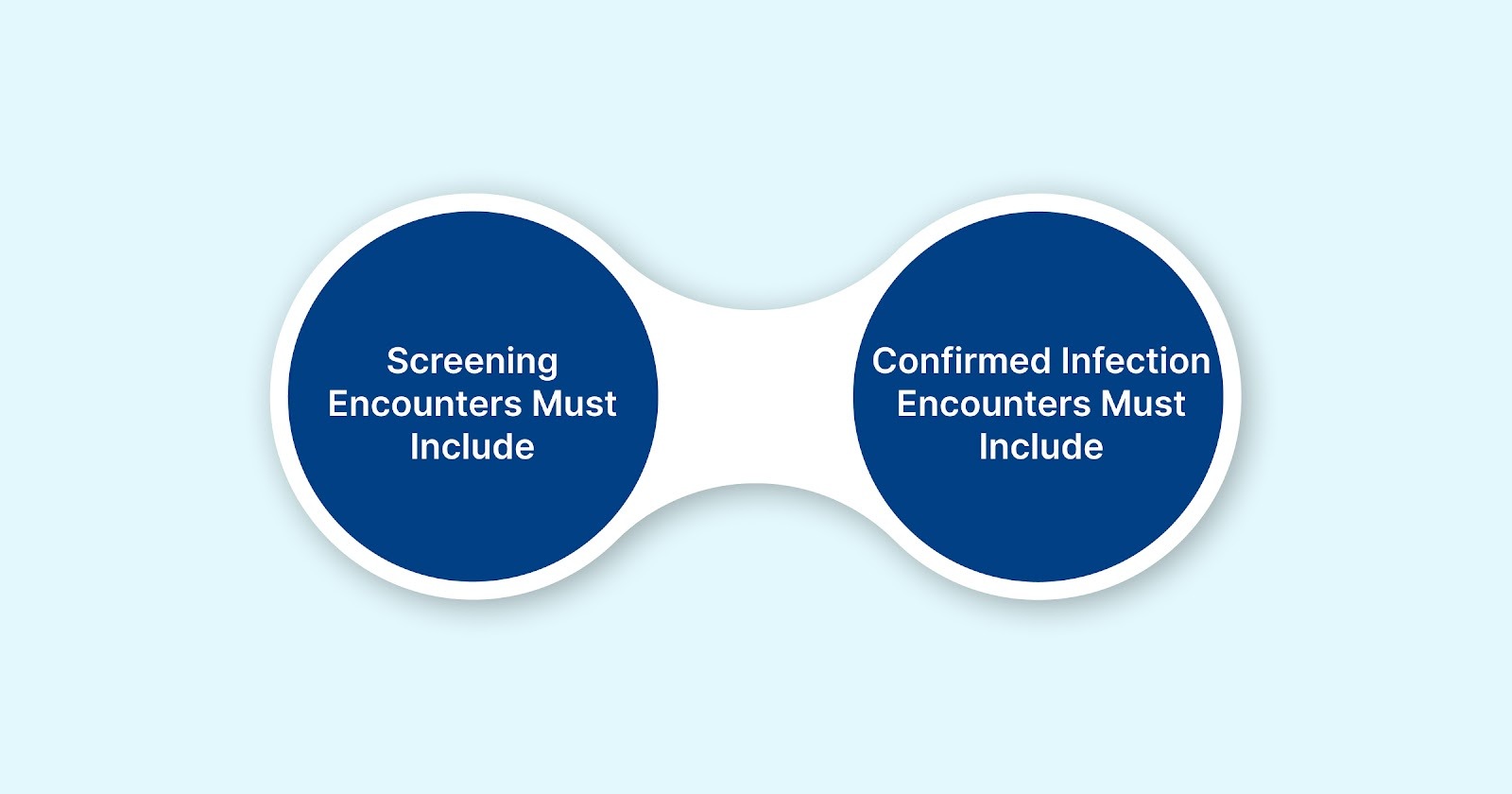 Screening Encounters Must Include

Confirmed Infection Encounters Must Include